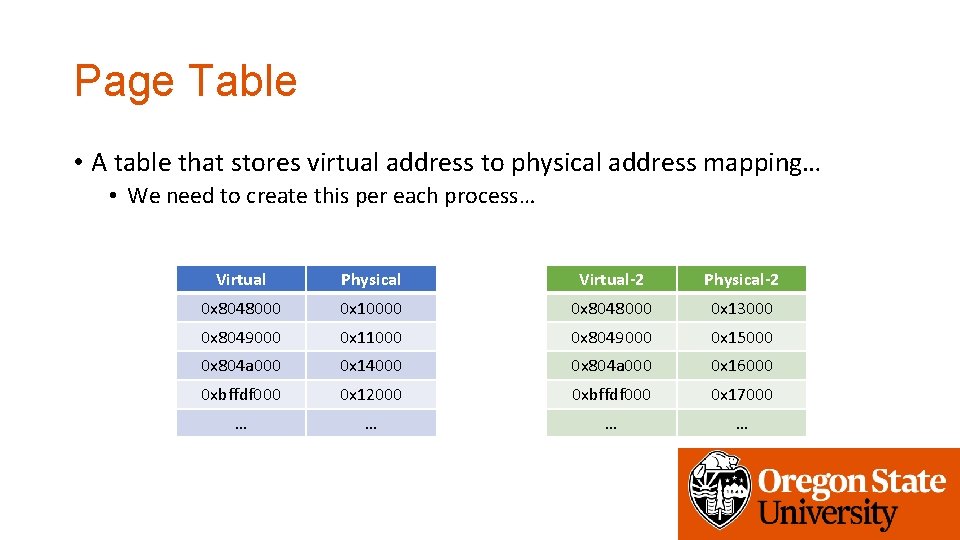 Page Table

• A table that stores virtual address to physical address mapping…

• We need to create this per each process…

| Virtual | Physical |
|---|---|
| 0x8048000 | 0x10000 |
| 0x8049000 | 0x11000 |
| 0x804a000 | 0x14000 |
| 0xbffdf000 | 0x12000 |
| … | … |

| Virtual-2 | Physical-2 |
|---|---|
| 0x8048000 | 0x13000 |
| 0x8049000 | 0x15000 |
| 0x804a000 | 0x16000 |
| 0xbffdf000 | 0x17000 |
| … | … |

Oregon State University